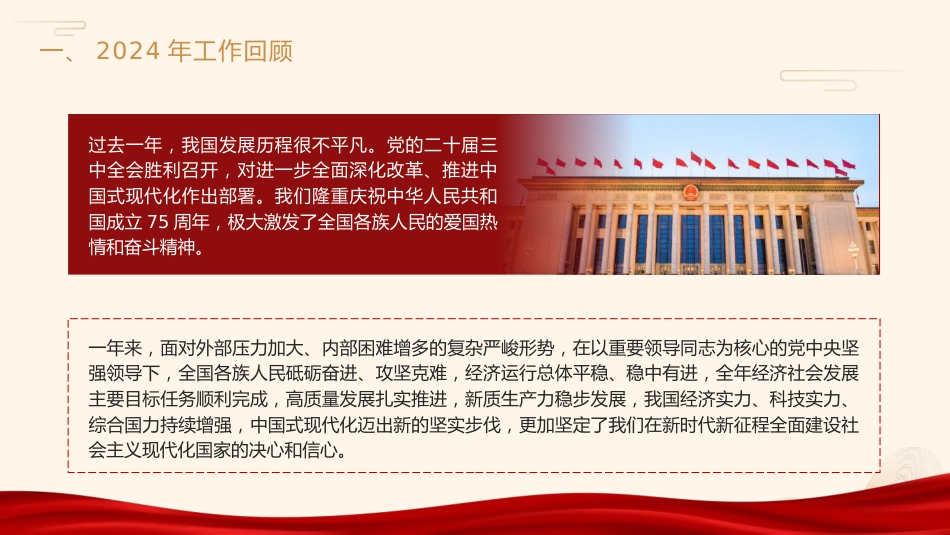 一、 2024 年工作回顾

过去一年，我国发展历程很不平凡。党的二十届三中全会胜利召开，对进一步全面深化改革、推进中国式现代化作出部署。我们隆重庆祝中华人民共和国成立 75 周年，极大激发了全国各族人民的爱国热情和奋斗精神。

一年来，面对外部压力加大、内部困难增多的复杂严峻形势，在以重要领导同志为核心的党中央坚强领导下，全国各族人民砥砺奋进、攻坚克难，经济运行总体平稳、稳中有进，全年经济社会发展主要目标任务顺利完成，高质量发展扎实推进，新质生产力稳步发展，我国经济实力、科技实力、综合国力持续增强，中国式现代化迈出新的坚实步伐，更加坚定了我们在新时代新征程全面建设社会主义现代化国家的决心和信心。